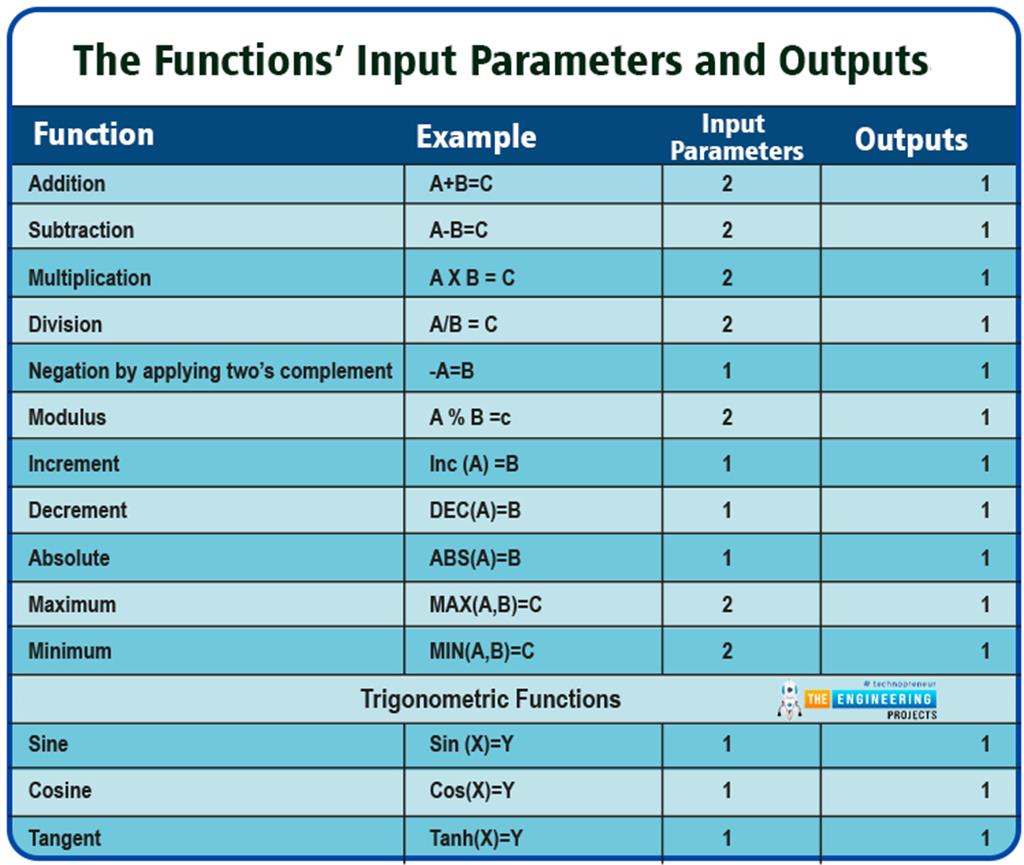 The Functions' Input Parameters and Outputs

| Function | Example | Input Parameters | Outputs |
|---|---|---|---|
| Addition | A+B=C | 2 | 1 |
| Subtraction | A-B=C | 2 | 1 |
| Multiplication | A X B = C | 2 | 1 |
| Division | A/B = C | 2 | 1 |
| Negation by applying two's complement | -A=B | 1 | 1 |
| Modulus | A % B =c | 2 | 1 |
| Increment | Inc (A) =B | 1 | 1 |
| Decrement | DEC(A)=B | 1 | 1 |
| Absolute | ABS(A)=B | 1 | 1 |
| Maximum | MAX(A,B)=C | 2 | 1 |
| Minimum | MIN(A,B)=C | 2 | 1 |
| Trigonometric Functions | | | |
| Sine | Sin (X)=Y | 1 | 1 |
| Cosine | Cos(X)=Y | 1 | 1 |
| Tangent | Tanh(X)=Y | 1 | 1 |

# technopreneur THE ENGINEERING PROJECTS